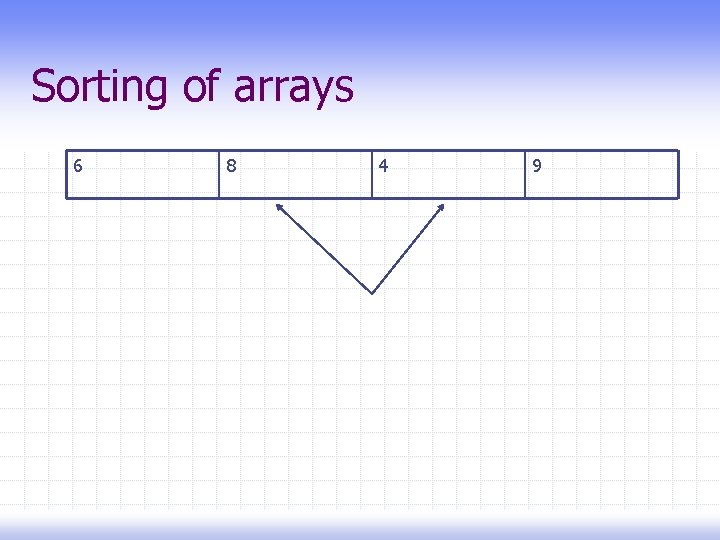 Sorting of arrays

| 6 | 8 | 4 | 9 |
|---|---|---|---|